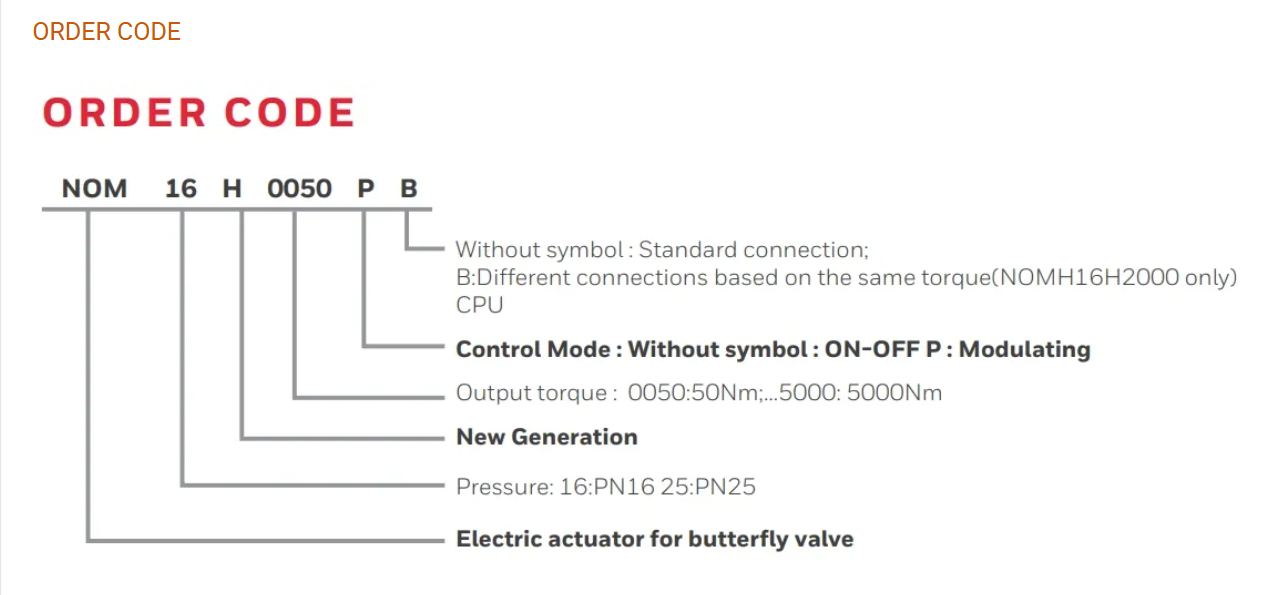 ORDER CODE

ORDER CODE

NOM 16 H 0050 P B

Without symbol : Standard connection;
B:Different connections based on the same torque(NOMH16H2000 only)
CPU

Control Mode : Without symbol : ON-OFF P : Modulating

Output torque : 0050:50Nm;...5000: 5000Nm

New Generation

Pressure: 16:PN16 25:PN25

Electric actuator for butterfly valve